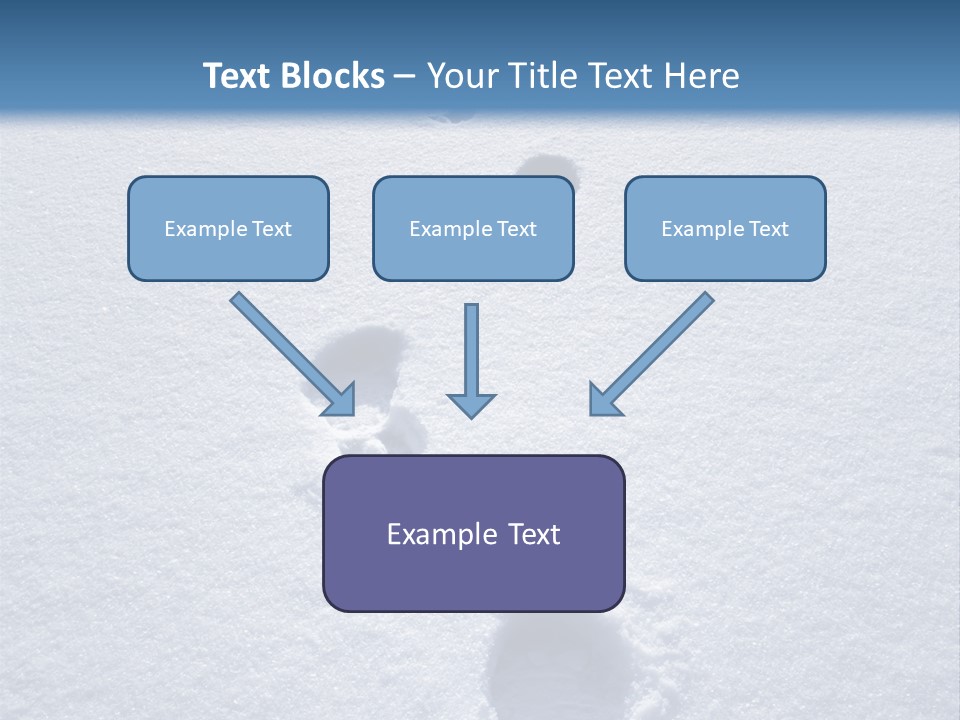 Text Blocks – Your Title Text Here

Example Text

Example Text

Example Text

Example Text